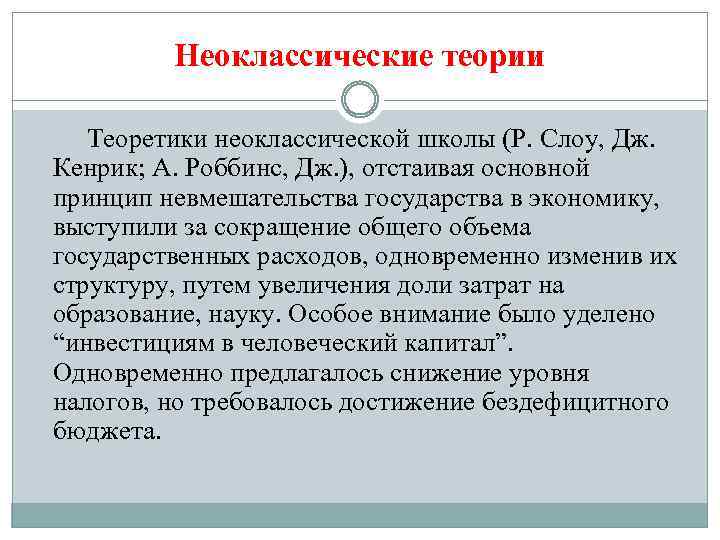 Неоклассические теории

Теоретики неоклассической школы (Р. Слоу, Дж. Кенрик; А. Роббинс, Дж.), отстаивая основной принцип невмешательства государства в экономику, выступили за сокращение общего объема государственных расходов, одновременно изменив их структуру, путем увеличения доли затрат на образование, науку. Особое внимание было уделено “инвестициям в человеческий капитал”. Одновременно предлагалось снижение уровня налогов, но требовалось достижение бездефицитного бюджета.